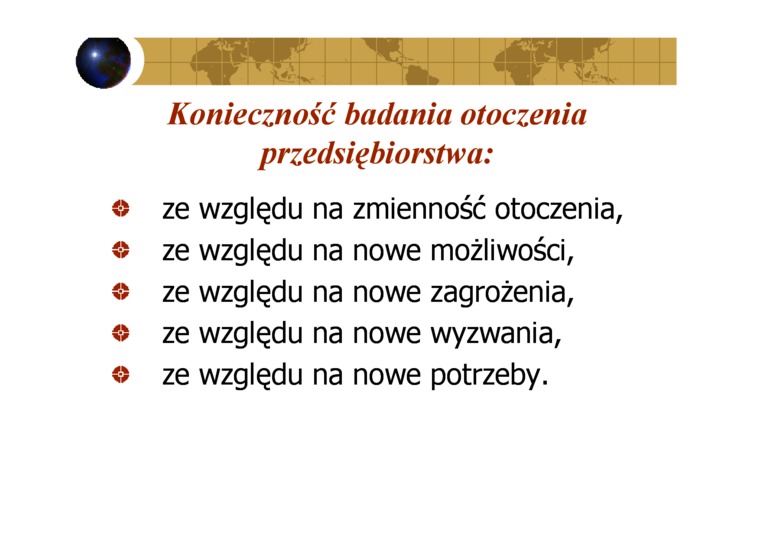 Konieczność badania otoczenia przedsiębiorstwa:

ze względu na zmienność otoczenia,
ze względu na nowe możliwości,
ze względu na nowe zagrożenia,
ze względu na nowe wyzwania,
ze względu na nowe potrzeby.